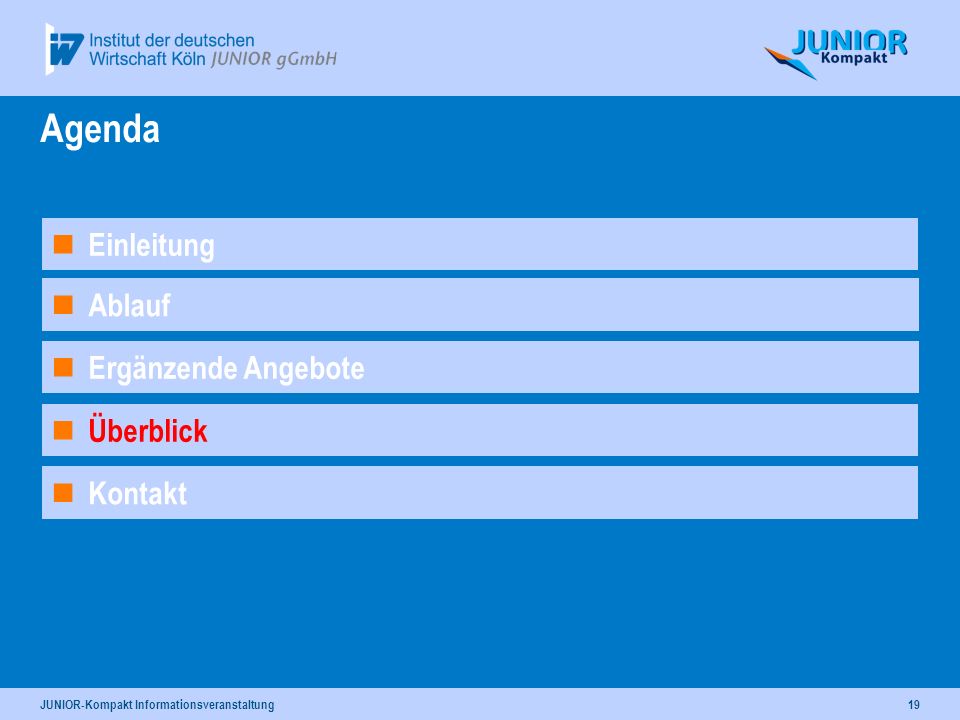 IW Institut der deutschen Wirtschaft Köln JUNIOR gGmbH

JUNIOR Kompakt

Agenda

Einleitung

Ablauf

Ergänzende Angebote

Überblick

Kontakt

JUNIOR-Kompakt Informationsveranstaltung

19